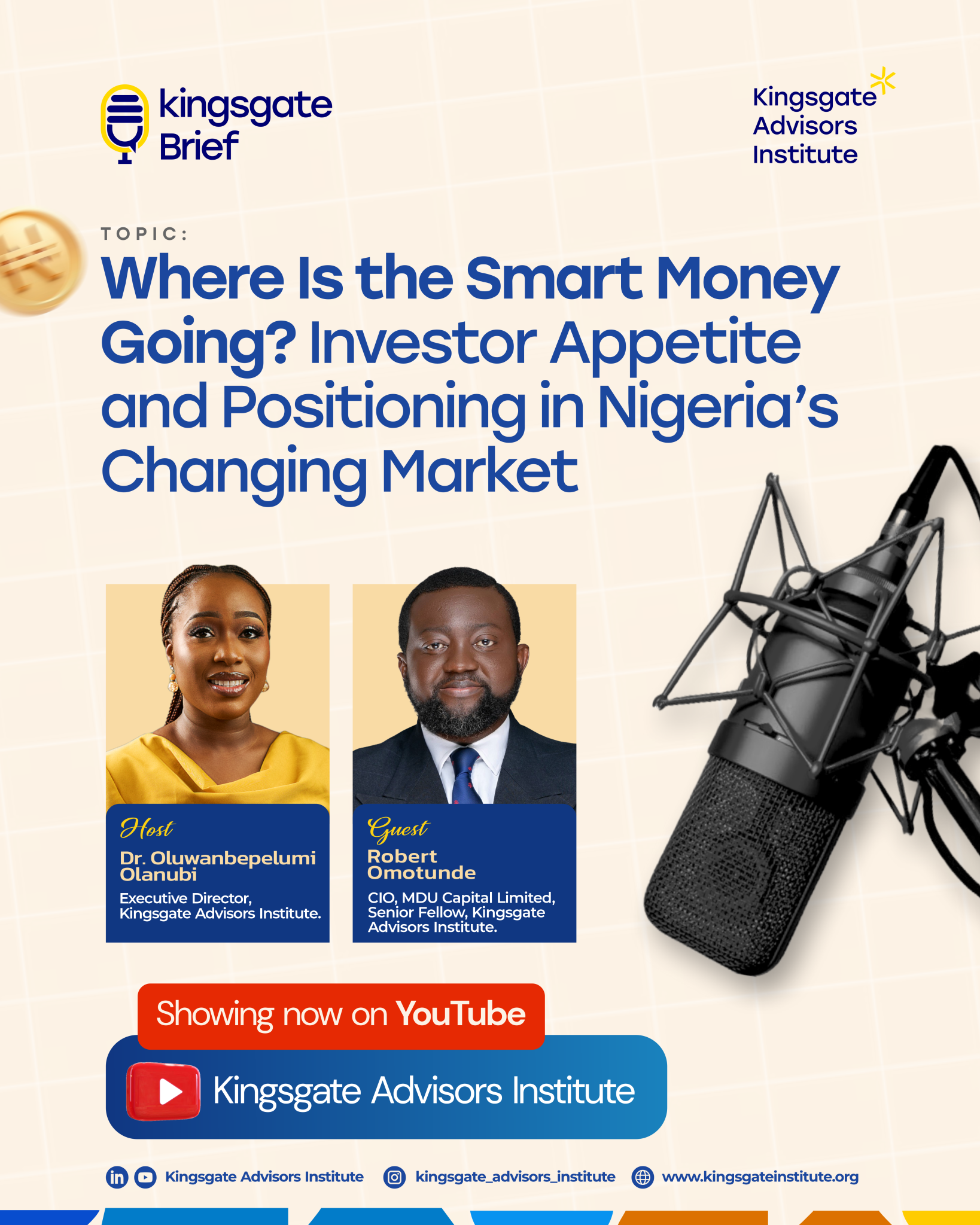 kingsgate
Brief

Kingsgate
Advisors
Institute

TOPIC:

Where Is the Smart Money Going? Investor Appetite and Positioning in Nigeria's Changing Market

Host
Dr. Oluwanbepelumi Olanubi
Executive Director, Kingsgate Advisors Institute.

Guest
Robert Omotunde
CIO, MDU Capital Limited, Senior Fellow, Kingsgate Advisors Institute.

Showing now on YouTube

Kingsgate Advisors Institute

Kingsgate Advisors Institute kingsgate_advisors_institute www.kingsgateinstitute.org